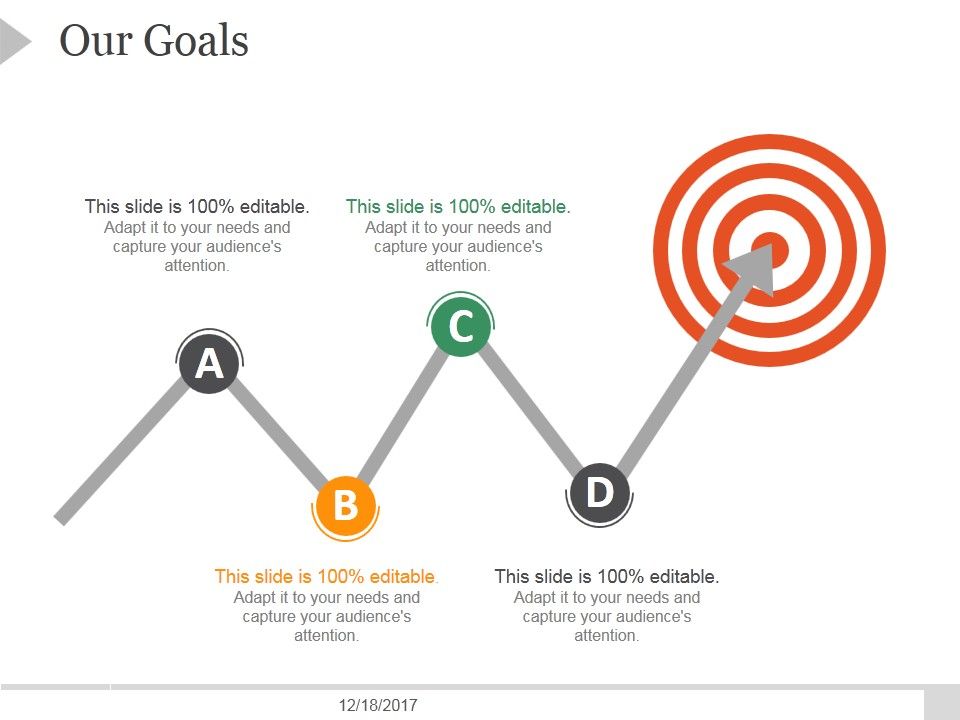 Our Goals

This slide is 100% editable.
Adapt it to your needs and capture your audience's attention.

This slide is 100% editable.
Adapt it to your needs and capture your audience's attention.

A

C

B

D

This slide is 100% editable.
Adapt it to your needs and capture your audience's attention.

This slide is 100% editable.
Adapt it to your needs and capture your audience's attention.

12/18/2017